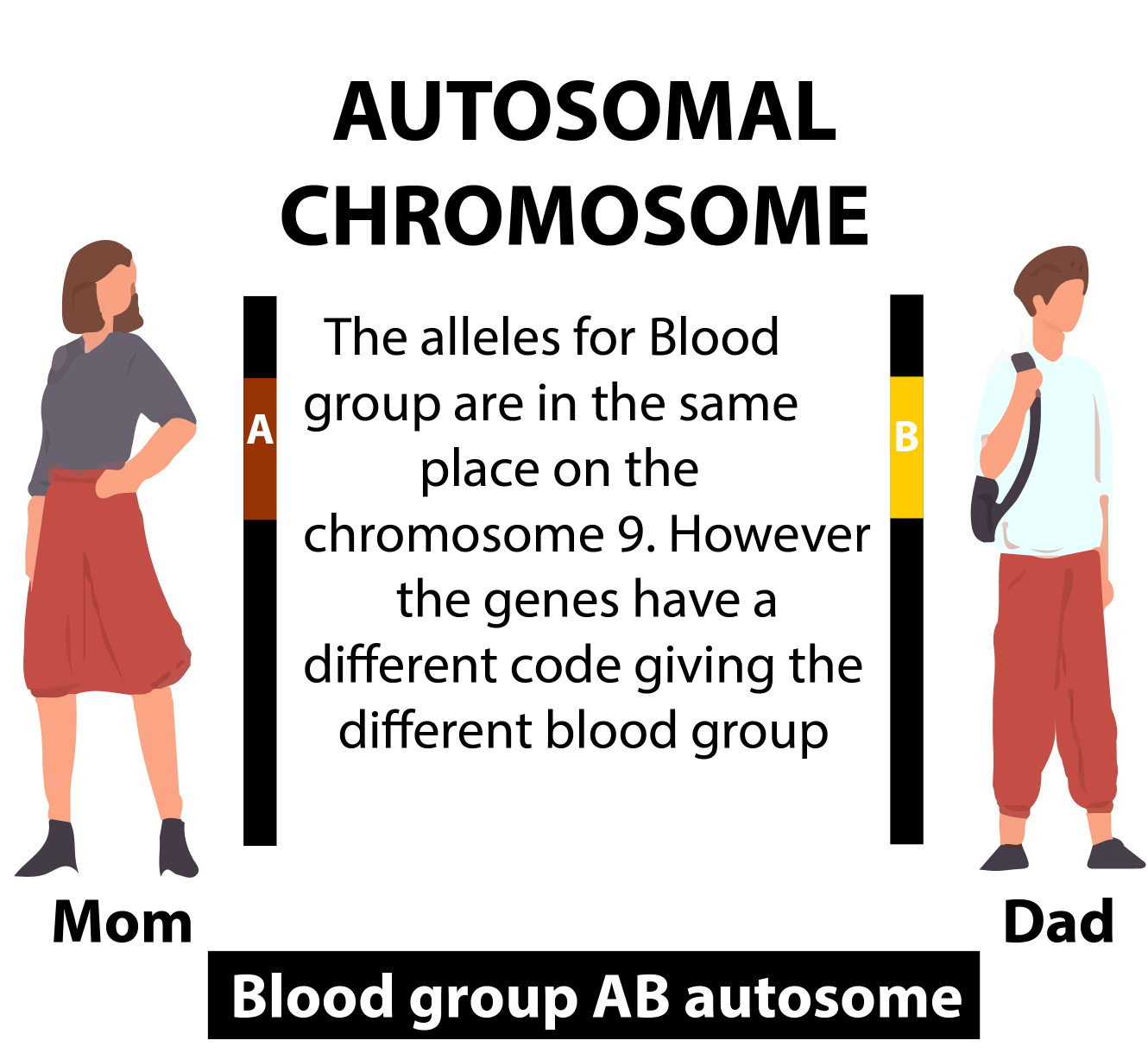 AUTOSOMAL CHROMOSOME

A

The alleles for Blood group are in the same place on the chromosome 9. However the genes have a different code giving the different blood group

B

Mom

Dad

Blood group AB autosome